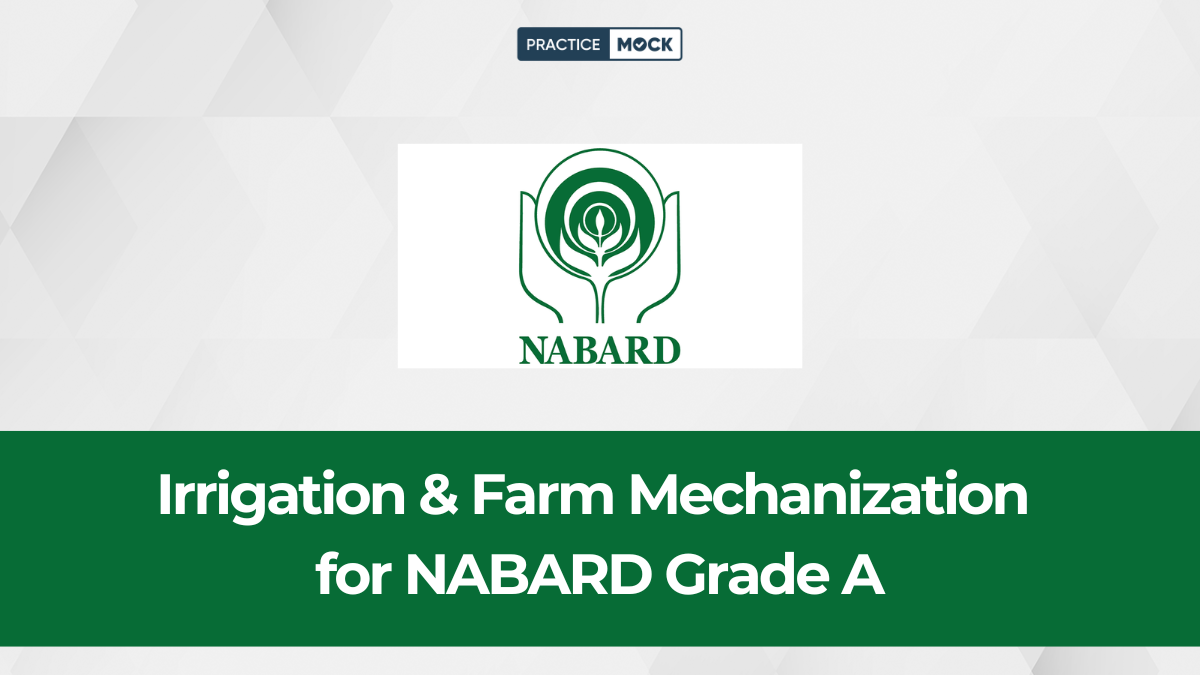 PRACTICE MOCK

NABARD

Irrigation & Farm Mechanization for NABARD Grade A